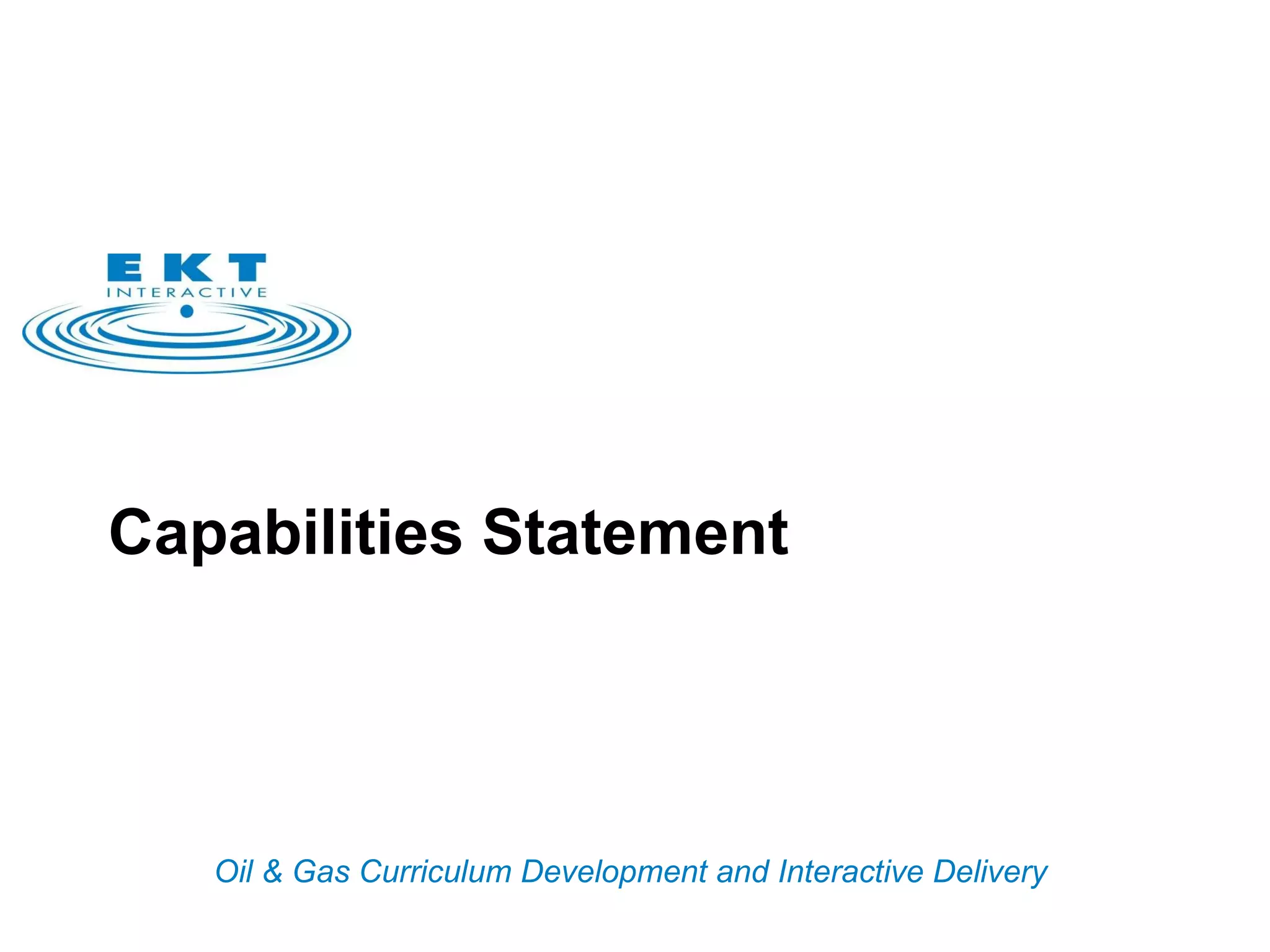 EKT
INTERACTIVE

Capabilities Statement

Oil & Gas Curriculum Development and Interactive Delivery